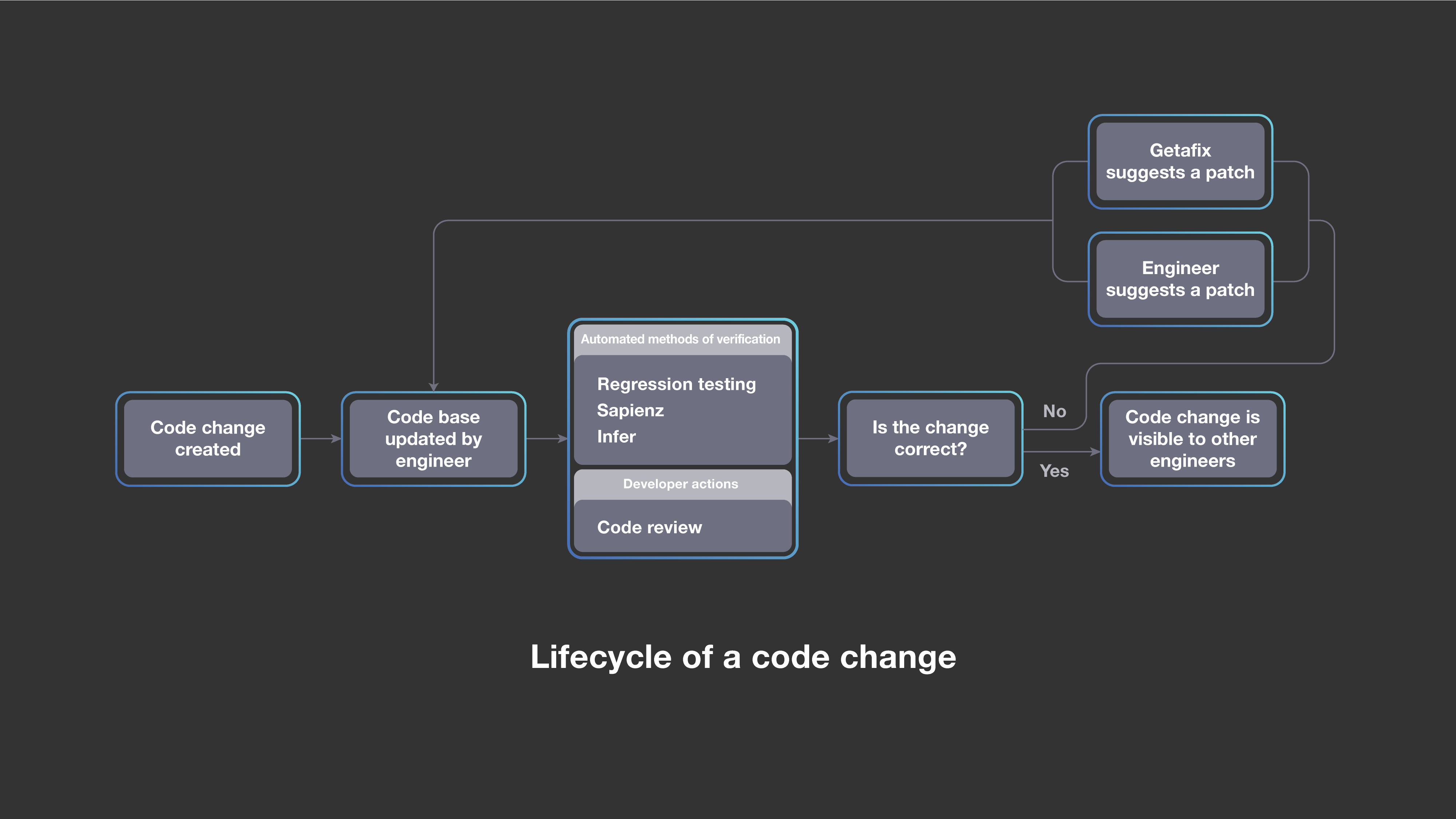 Getafix suggests a patch

Engineer suggests a patch

Code change created

Code base updated by engineer

Automated methods of verification

Regression testing
Sapienz
Infer

Developer actions

Code review

Is the change correct?

No

Yes

Code change is visible to other engineers

Lifecycle of a code change